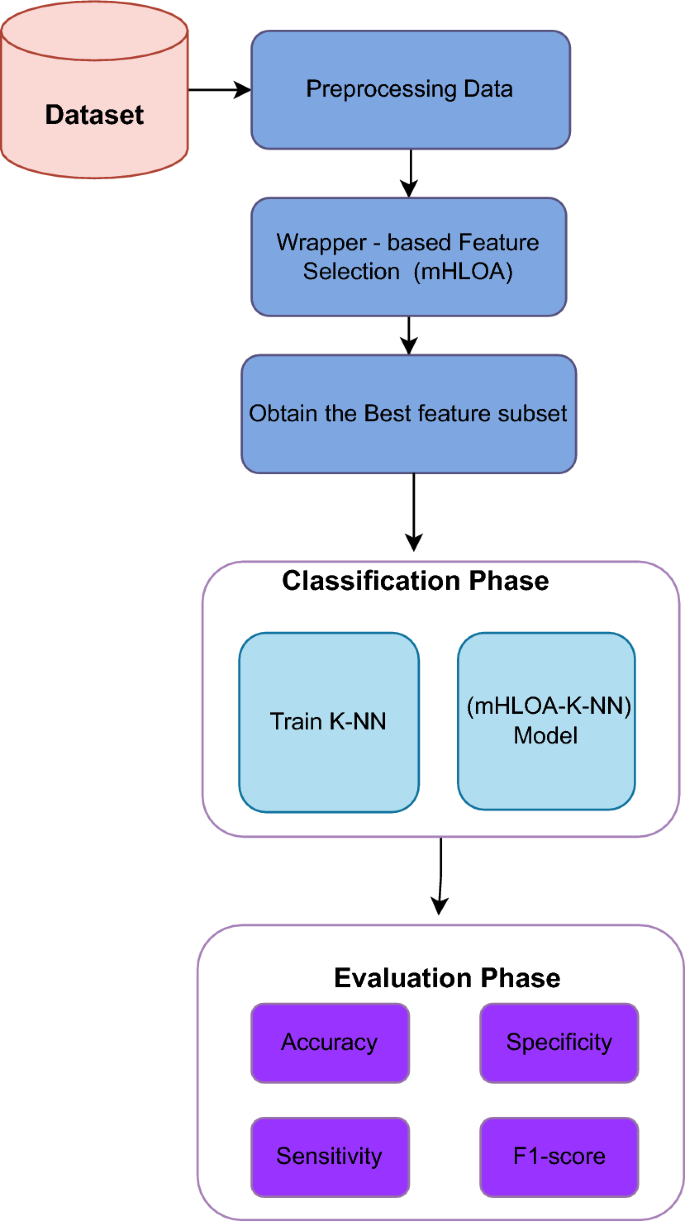 Dataset

Preprocessing Data

Wrapper - based Feature Selection (mHLOA)

Obtain the Best feature subset

Classification Phase

Train K-NN

(mHLOA-K-NN) Model

Evaluation Phase

Accuracy

Specificity

Sensitivity

F1-score